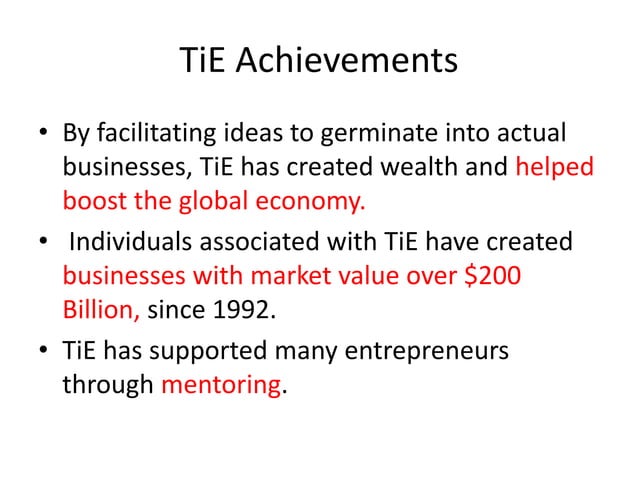 TiE Achievements

• By facilitating ideas to germinate into actual businesses, TiE has created wealth and helped boost the global economy.

• Individuals associated with TiE have created businesses with market value over \$200 Billion, since 1992.

• TiE has supported many entrepreneurs through mentoring.